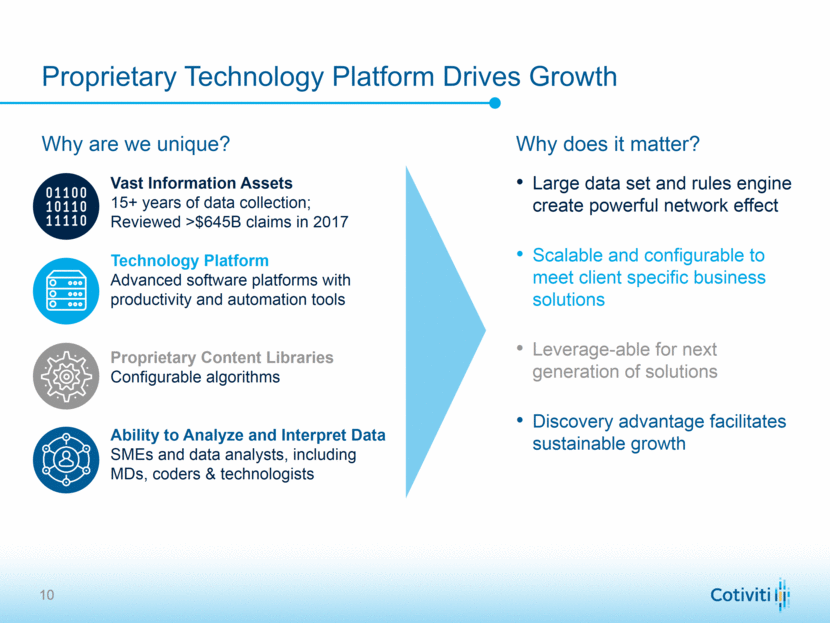 Proprietary Technology Platform Drives Growth

Why are we unique?

01100
10110
11110

Vast Information Assets
15+ years of data collection; Reviewed >$645B claims in 2017

Technology Platform
Advanced software platforms with productivity and automation tools

Proprietary Content Libraries
Configurable algorithms

Ability to Analyze and Interpret Data
SMEs and data analysts, including MDs, coders & technologists

Why does it matter?

• Large data set and rules engine create powerful network effect

• Scalable and configurable to meet client specific business solutions

• Leverage-able for next generation of solutions

• Discovery advantage facilitates sustainable growth

10

Cotiviti